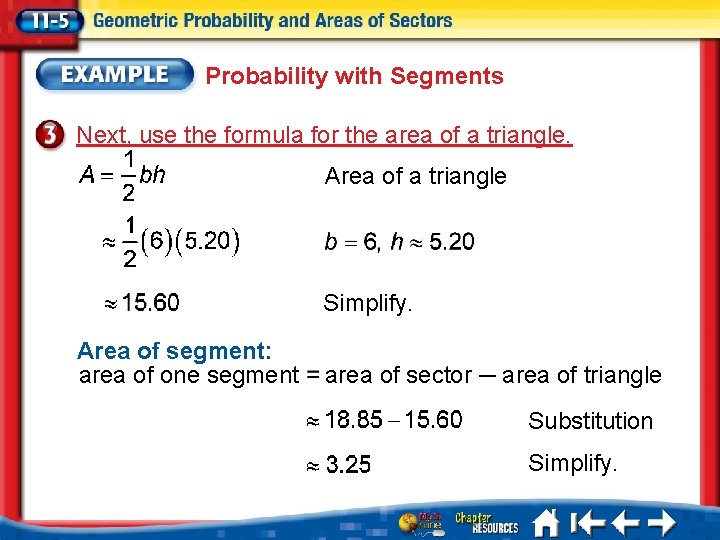 11-5 Geometric Probability and Areas of Sectors

EXAMPLE Probability with Segments

3 Next, use the formula for the area of a triangle.

$A = \frac{1}{2}bh$ Area of a triangle

$\approx \frac{1}{2}(6)(5.20)$ $b = 6$, $h \approx 5.20$

$\approx 15.60$ Simplify.

Area of segment:
area of one segment = area of sector – area of triangle

$\approx 18.85 - 15.60$ Substitution

$\approx 3.25$ Simplify.

Math Online Chapter RESOURCES